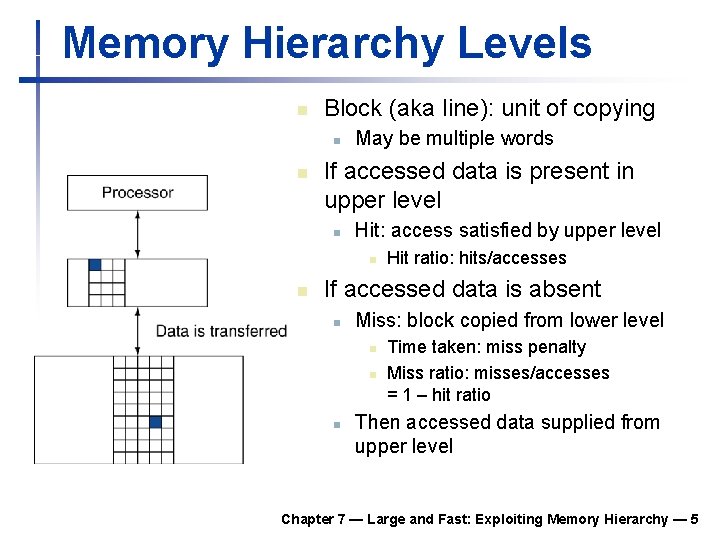 Memory Hierarchy Levels

Processor

Data is transferred

Block (aka line): unit of copying

May be multiple words

If accessed data is present in upper level

Hit: access satisfied by upper level

Hit ratio: hits/accesses

If accessed data is absent

Miss: block copied from lower level

Time taken: miss penalty

Miss ratio: misses/accesses = 1 – hit ratio

Then accessed data supplied from upper level

Chapter 7 — Large and Fast: Exploiting Memory Hierarchy — 5